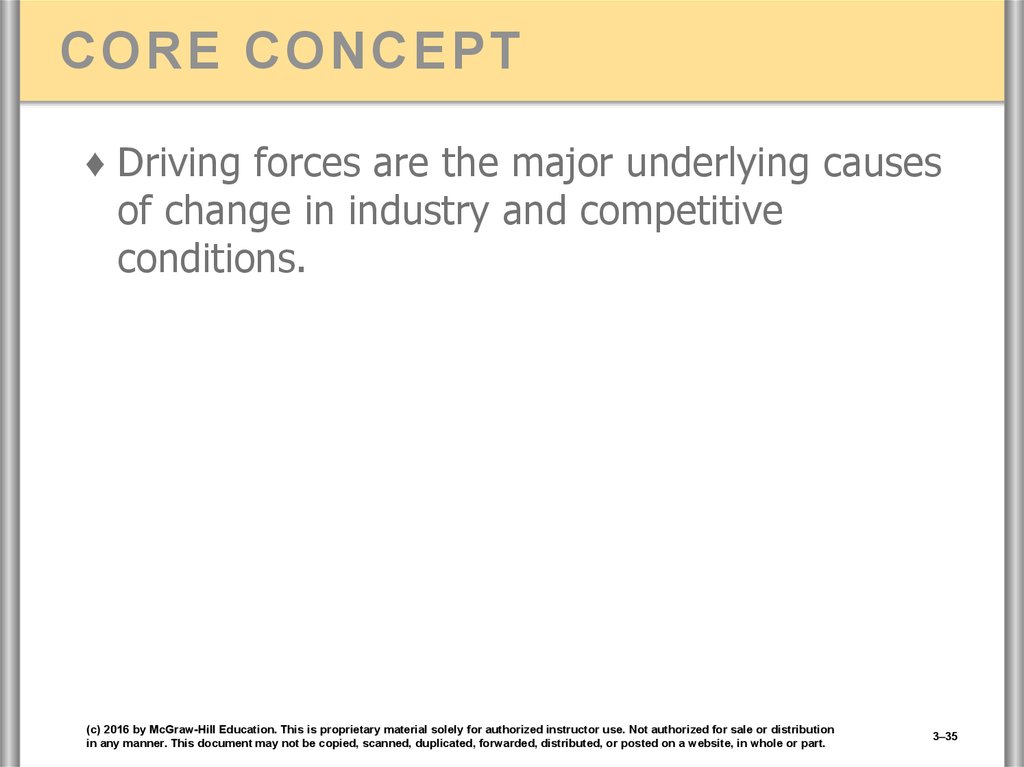 CORE CONCEPT

♦ Driving forces are the major underlying causes of change in industry and competitive conditions.

(c) 2016 by McGraw-Hill Education. This is proprietary material solely for authorized instructor use. Not authorized for sale or distribution in any manner. This document may not be copied, scanned, duplicated, forwarded, distributed, or posted on a website, in whole or part.

3–35